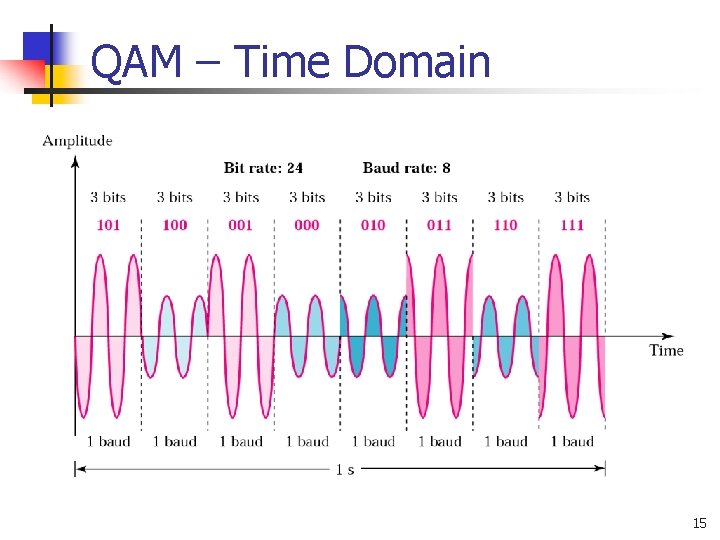 QAM – Time Domain

Amplitude

Bit rate: 24

Baud rate: 8

3 bits 3 bits 3 bits 3 bits 3 bits 3 bits 3 bits 3 bits

101 100 001 000 010 011 110 111

Time

1 baud 1 baud 1 baud 1 baud 1 baud 1 baud 1 baud 1 baud

1 s

15